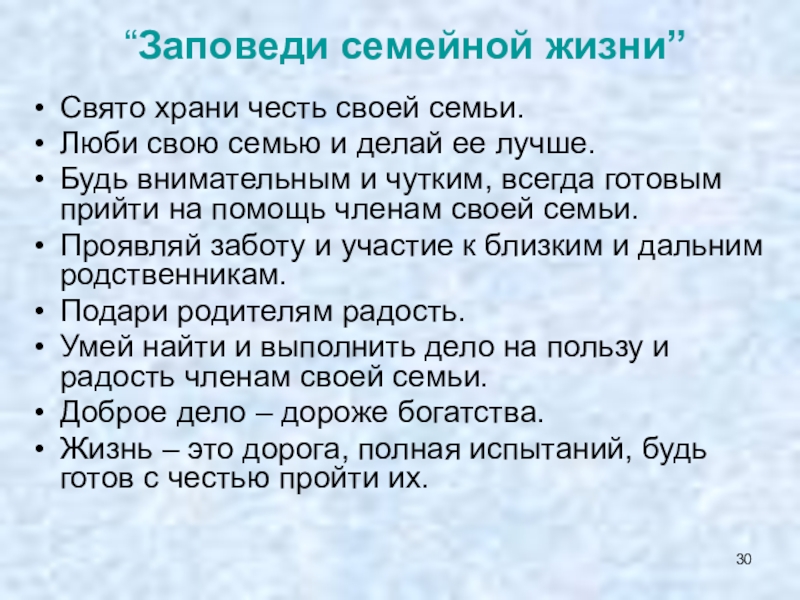 “Заповеди семейной жизни”

• Свято храни честь своей семьи.
• Люби свою семью и делай ее лучше.
• Будь внимательным и чутким, всегда готовым прийти на помощь членам своей семьи.
• Проявляй заботу и участие к близким и дальним родственникам.
• Подари родителям радость.
• Умей найти и выполнить дело на пользу и радость членам своей семьи.
• Доброе дело – дороже богатства.
• Жизнь – это дорога, полная испытаний, будь готов с честью пройти их.

30